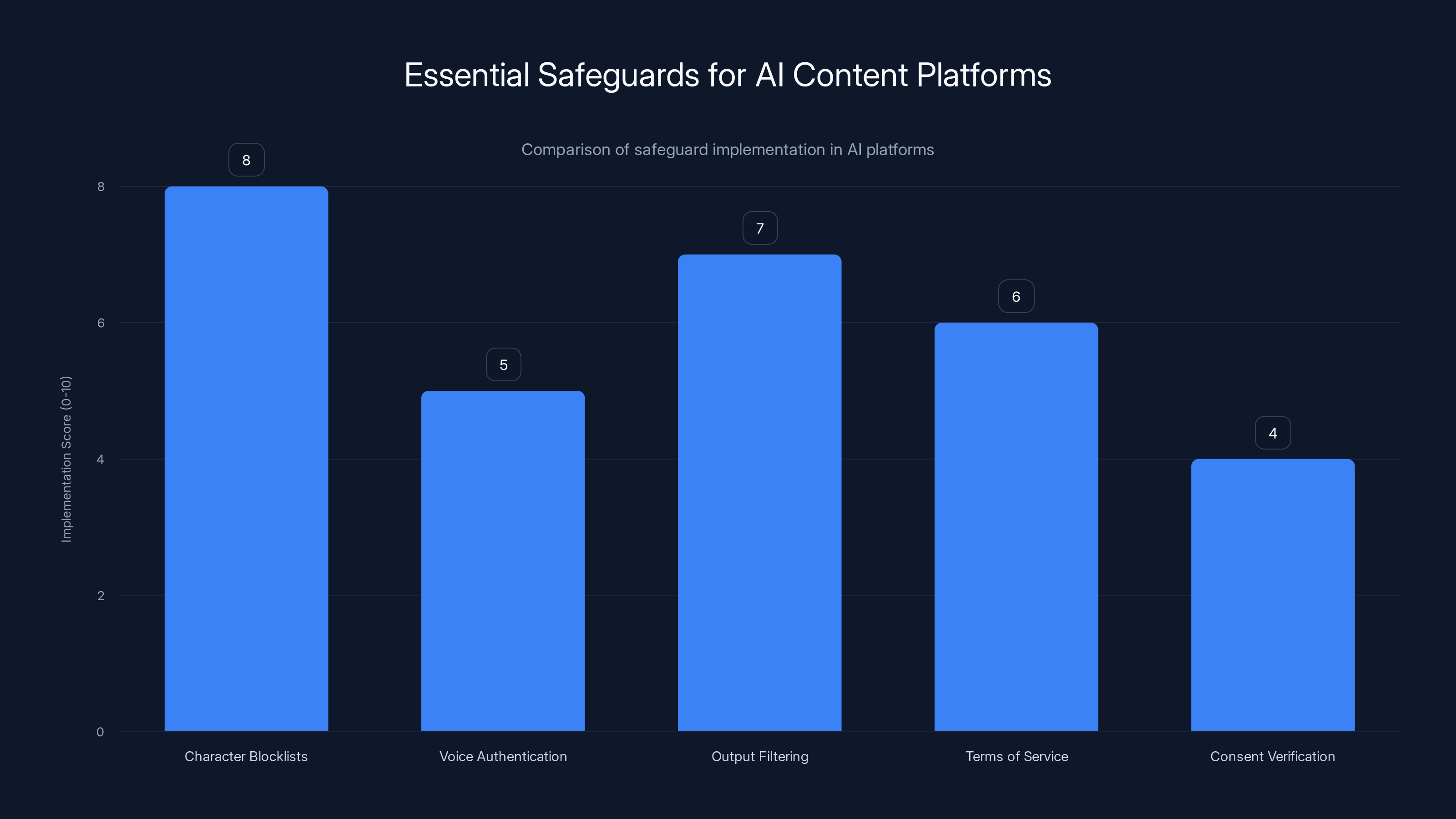 Essential Safeguards for AI Content Platforms

Comparison of safeguard implementation in AI platforms

Implementation Score (0-10)

8
6
4
2
0

8
5
7
6
4

Character Blocklists
Voice Authentication
Output Filtering
Terms of Service
Consent Verification